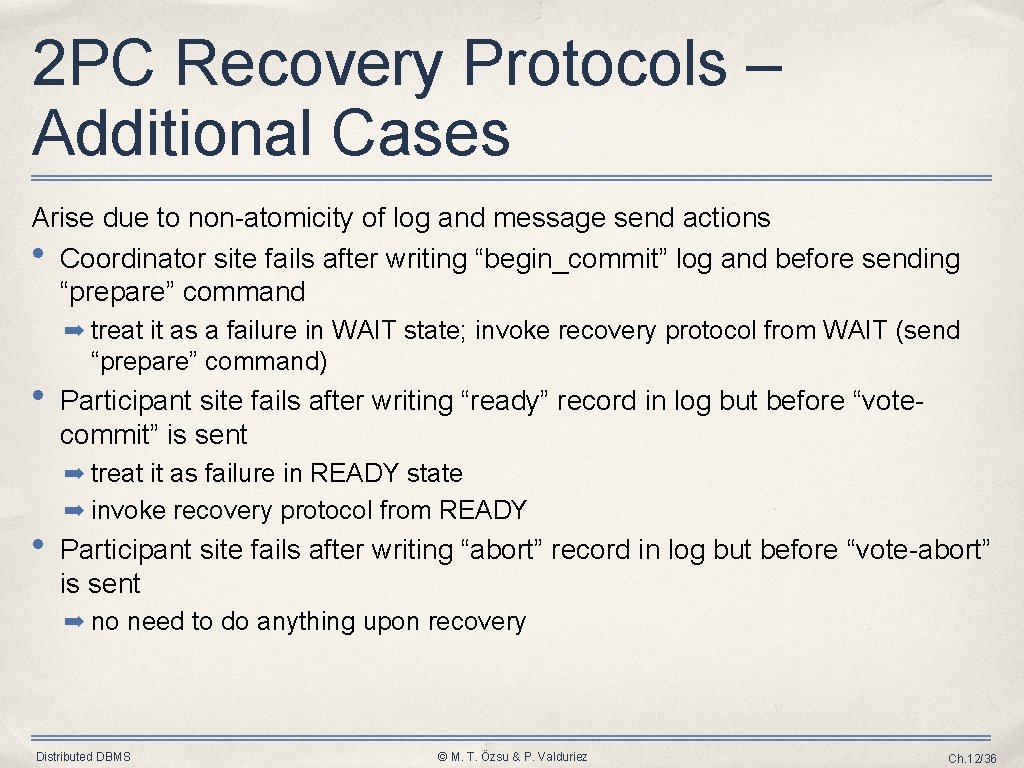 2PC Recovery Protocols – Additional Cases

Arise due to non-atomicity of log and message send actions

• Coordinator site fails after writing “begin_commit” log and before sending “prepare” command

➡ treat it as a failure in WAIT state; invoke recovery protocol from WAIT (send “prepare” command)

• Participant site fails after writing “ready” record in log but before “vote-commit” is sent

➡ treat it as failure in READY state

➡ invoke recovery protocol from READY

• Participant site fails after writing “abort” record in log but before “vote-abort” is sent

➡ no need to do anything upon recovery

Distributed DBMS © M. T. Özsu & P. Valduriez Ch.12/36